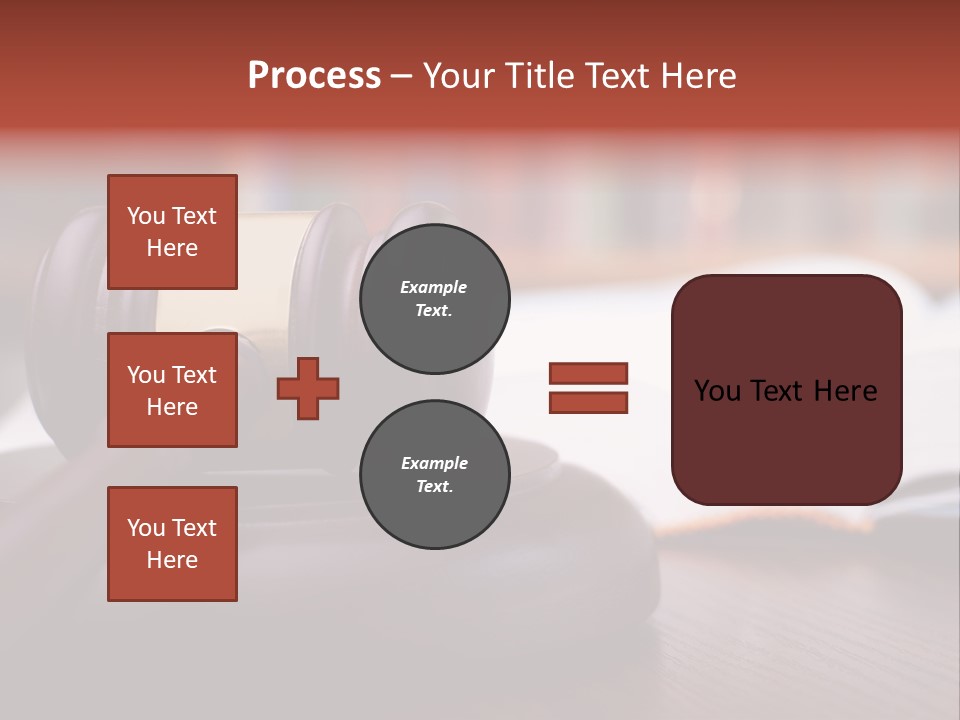 Process – Your Title Text Here

You Text Here

You Text Here

You Text Here

Example Text.

Example Text.

You Text Here